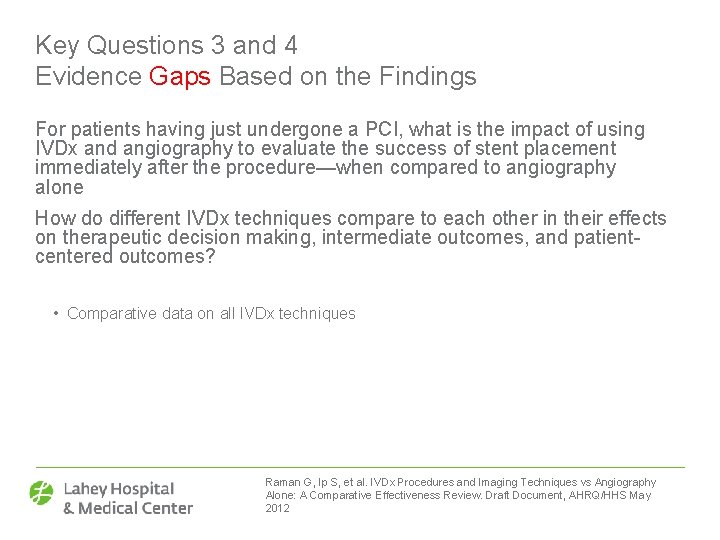 Key Questions 3 and 4
Evidence Gaps Based on the Findings

For patients having just undergone a PCI, what is the impact of using IVDx and angiography to evaluate the success of stent placement immediately after the procedure—when compared to angiography alone

How do different IVDx techniques compare to each other in their effects on therapeutic decision making, intermediate outcomes, and patient-centered outcomes?

• Comparative data on all IVDx techniques

Lahey Hospital & Medical Center

Raman G, Ip S, et al. IVDx Procedures and Imaging Techniques vs Angiography Alone: A Comparative Effectiveness Review. Draft Document, AHRQ/HHS May 2012